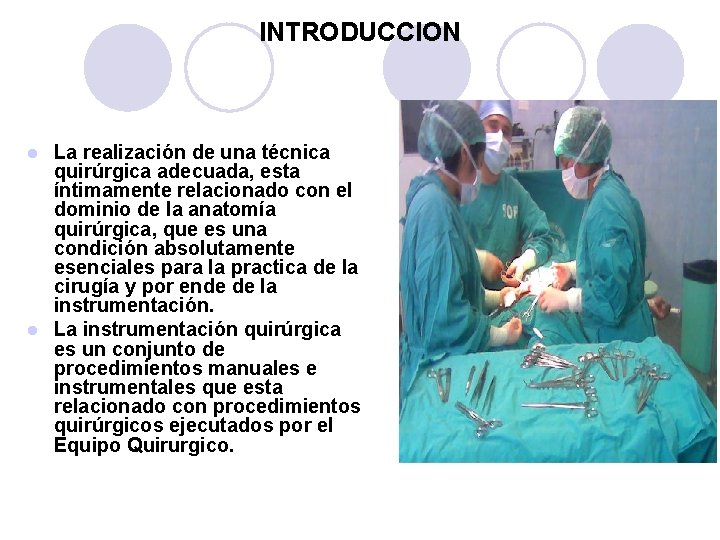 INTRODUCCION

La realización de una técnica quirúrgica adecuada, esta íntimamente relacionado con el dominio de la anatomía quirúrgica, que es una condición absolutamente esenciales para la practica de la cirugía y por ende de la instrumentación.

La instrumentación quirúrgica es un conjunto de procedimientos manuales e instrumentales que esta relacionado con procedimientos quirúrgicos ejecutados por el Equipo Quirurgico.